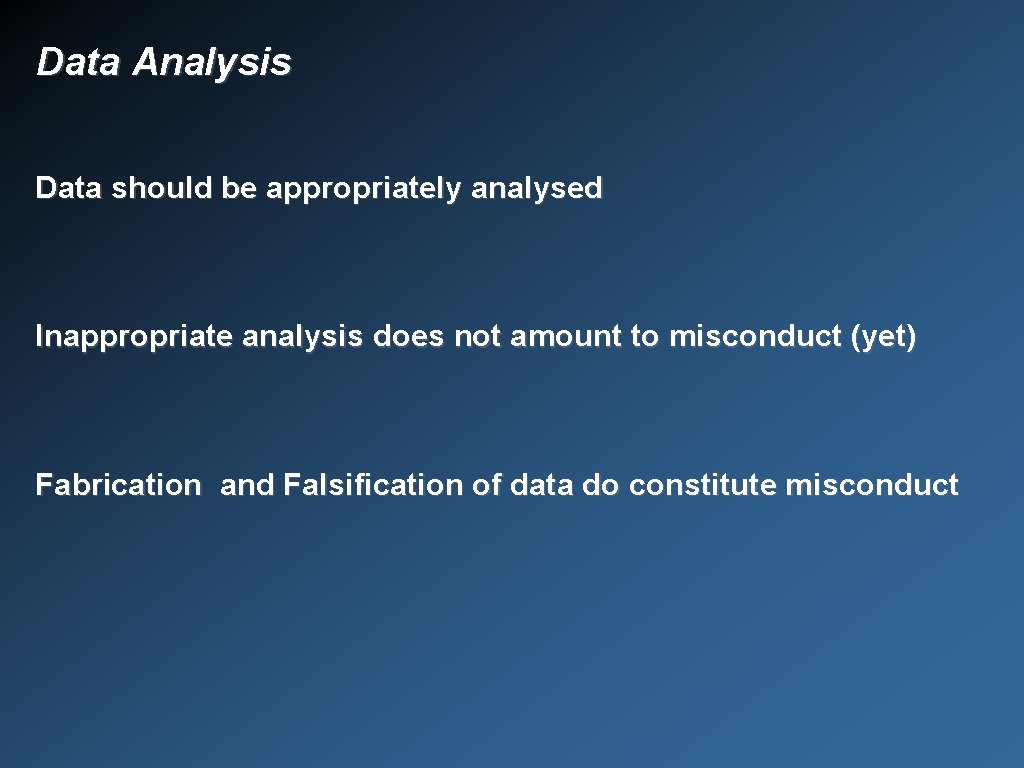 Data Analysis

Data should be appropriately analysed

Inappropriate analysis does not amount to misconduct (yet)

Fabrication and Falsification of data do constitute misconduct